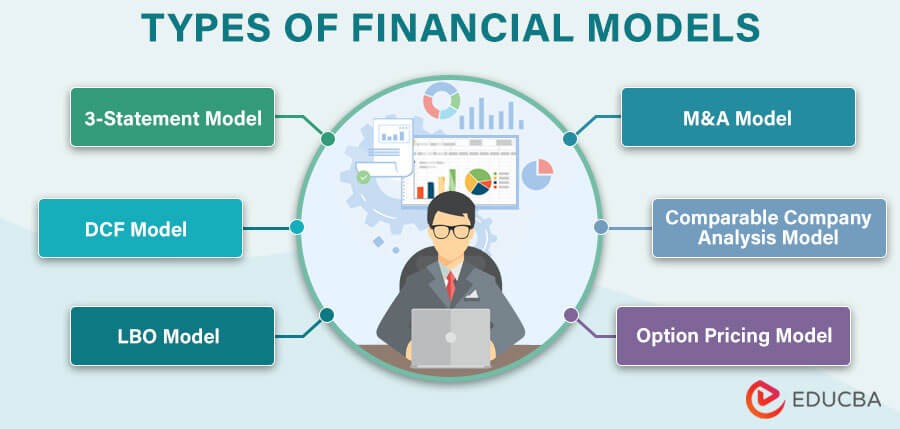 TYPES OF FINANCIAL MODELS

3-Statement Model

DCF Model

LBO Model

M&A Model

Comparable Company Analysis Model

Option Pricing Model

EDUCBA